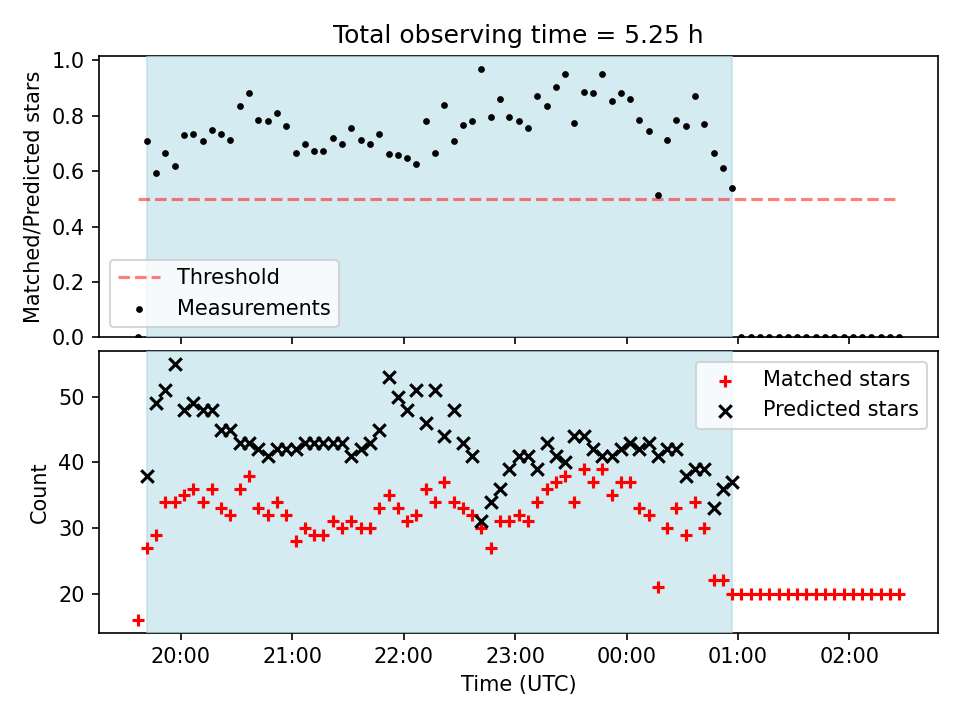 Total observing time = 5.25 h

Matched/Predicted stars

1.0
0.8
0.6
0.4
0.2
0.0

Threshold
Measurements

Count

50
40
30
20

Matched stars
Predicted stars

20:00 21:00 22:00 23:00 00:00 01:00 02:00

Time (UTC)